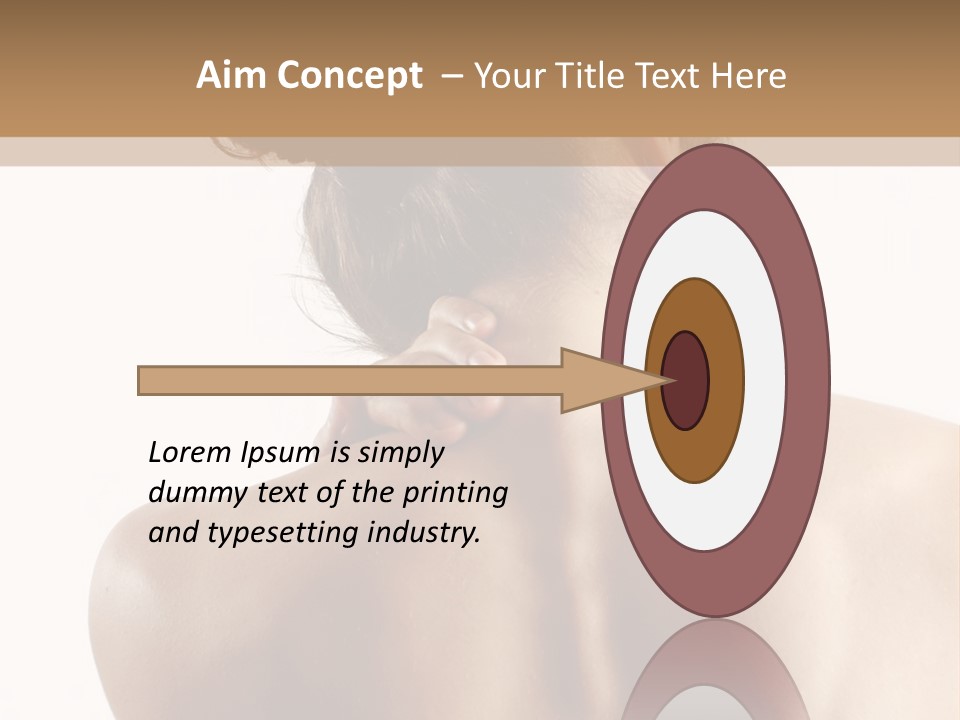 Aim Concept – Your Title Text Here

Lorem Ipsum is simply dummy text of the printing and typesetting industry.